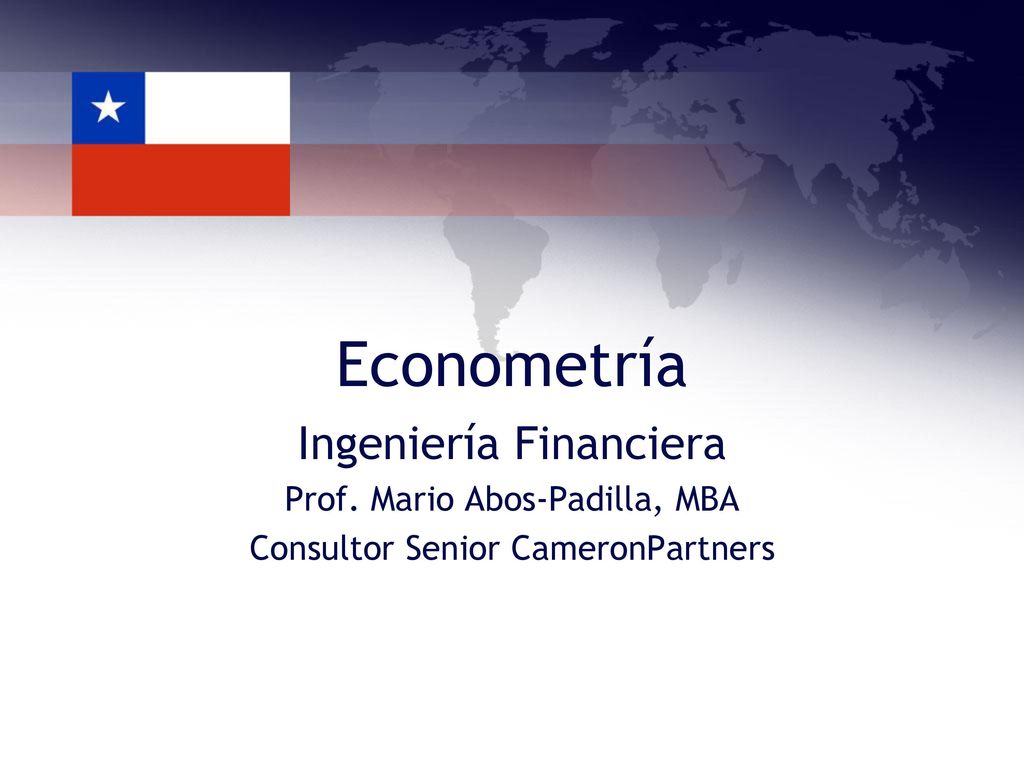 Econometría

Ingeniería Financiera
Prof. Mario Abos-Padilla, MBA
Consultor Senior CameronPartners